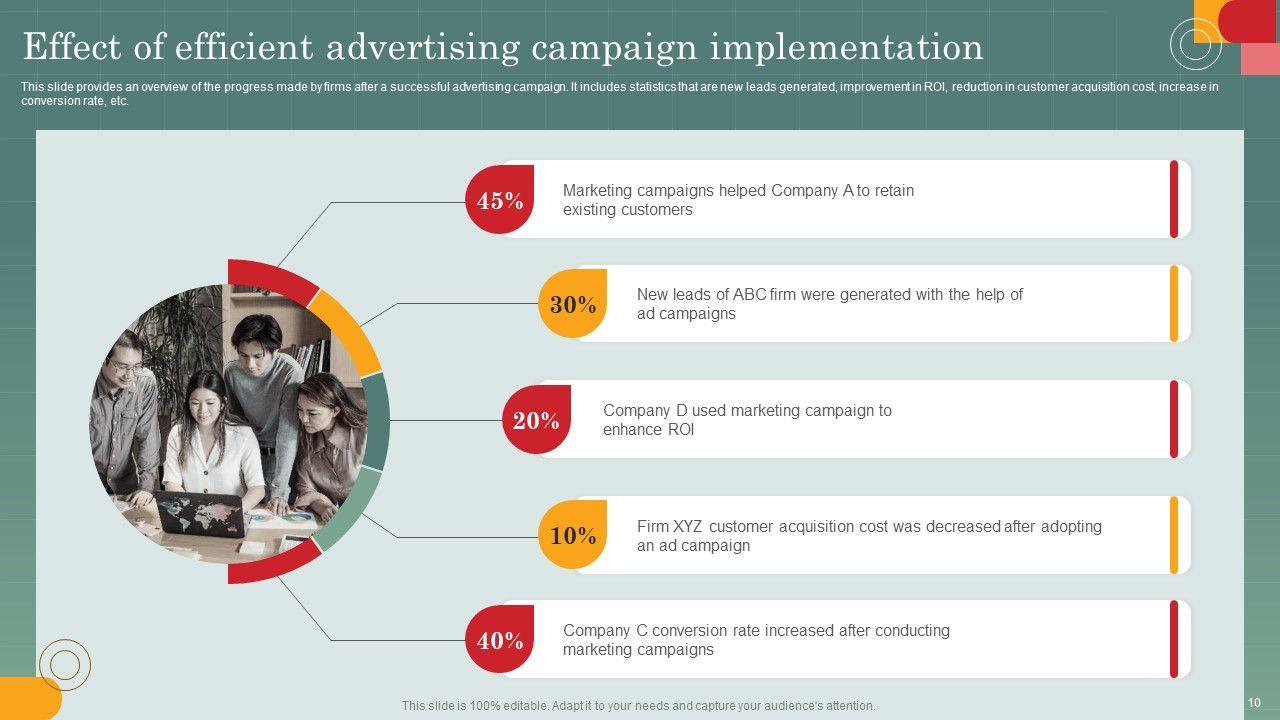 Effect of efficient advertising campaign implementation

This slide provides an overview of the progress made by firms after a successful advertising campaign. It includes statistics that are new leads generated, improvement in ROI, reduction in customer acquisition cost, increase in conversion rate, etc.

45%

Marketing campaigns helped Company A to retain existing customers

30%

New leads of ABC firm were generated with the help of ad campaigns

20%

Company D used marketing campaign to enhance ROI

10%

Firm XYZ customer acquisition cost was decreased after adopting an ad campaign

40%

Company C conversion rate increased after conducting marketing campaigns

This slide is 100% editable. Adapt it to your needs and capture your audience's attention.

10